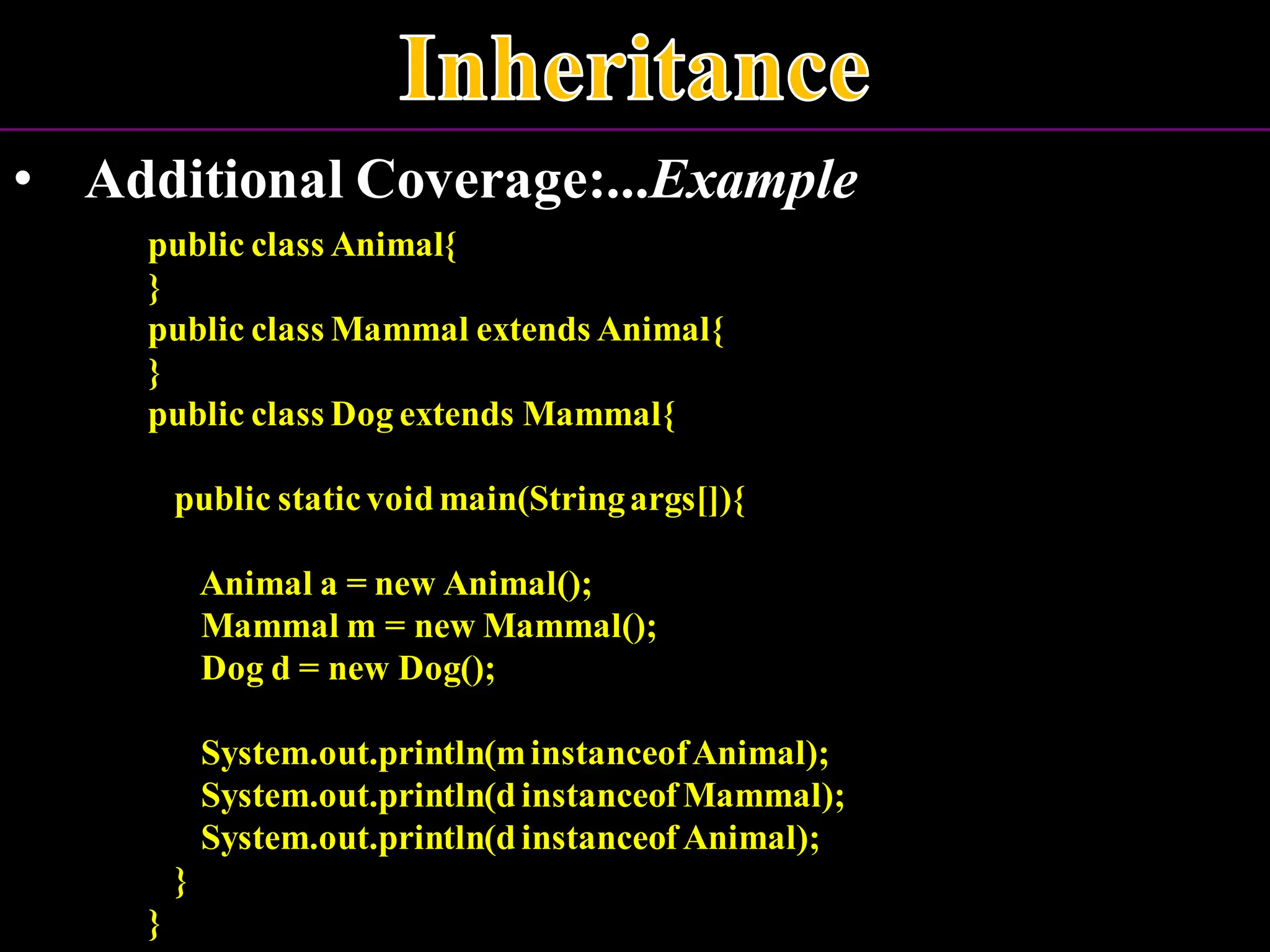 Inheritance

• Additional Coverage:...Example

public class Animal{
}
public class Mammal extends Animal{
}
public class Dog extends Mammal{

public static void main(String args[]){

Animal a = new Animal();
Mammal m = new Mammal();
Dog d = new Dog();

System.out.println(m instanceof Animal);
System.out.println(d instanceof Mammal);
System.out.println(d instanceof Animal);
}
}